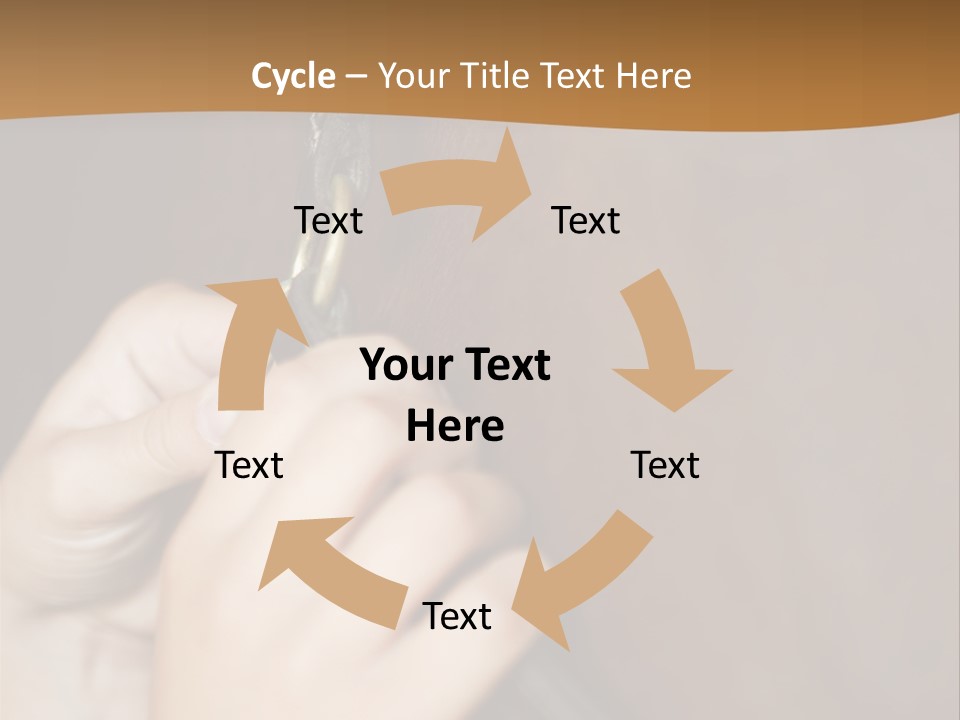 Cycle – Your Title Text Here

Text

Text

Your Text Here

Text

Text

Text